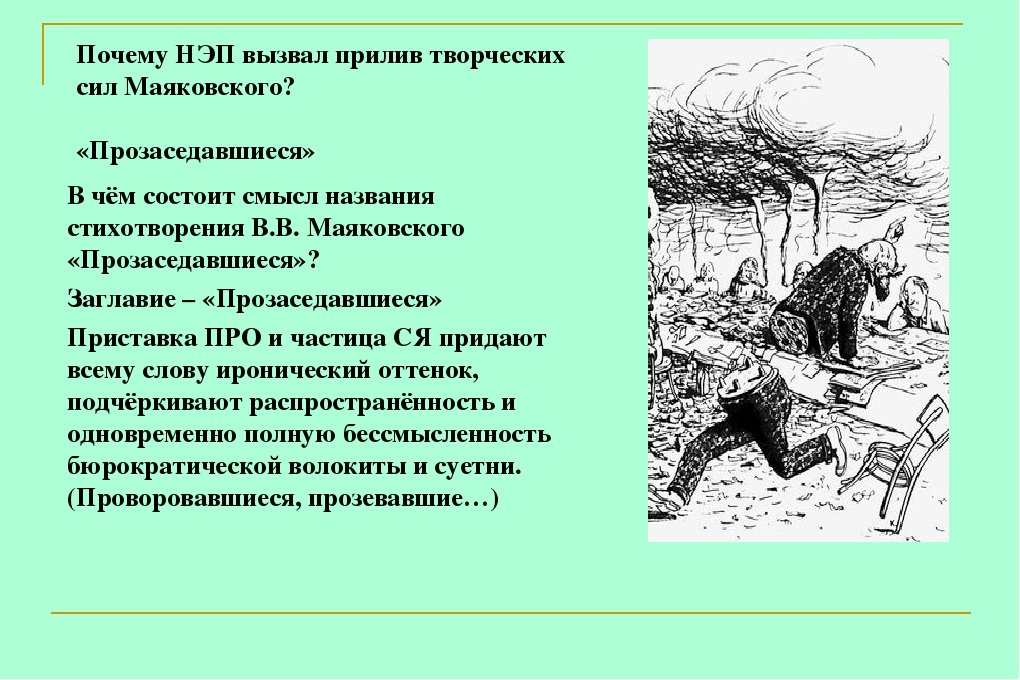 Почему НЭП вызвал прилив творческих сил Маяковского?

«Прозаседавшиеся»

В чём состоит смысл названия стихотворения В.В. Маяковского «Прозаседавшиеся»?

Заглавие – «Прозаседавшиеся»

Приставка ПРО и частица СЯ придают всему слову иронический оттенок, подчёркивают распространённость и одновременно полную бессмысленность бюрократической волокиты и суетни. (Проворовавшиеся, прозевавшие…)